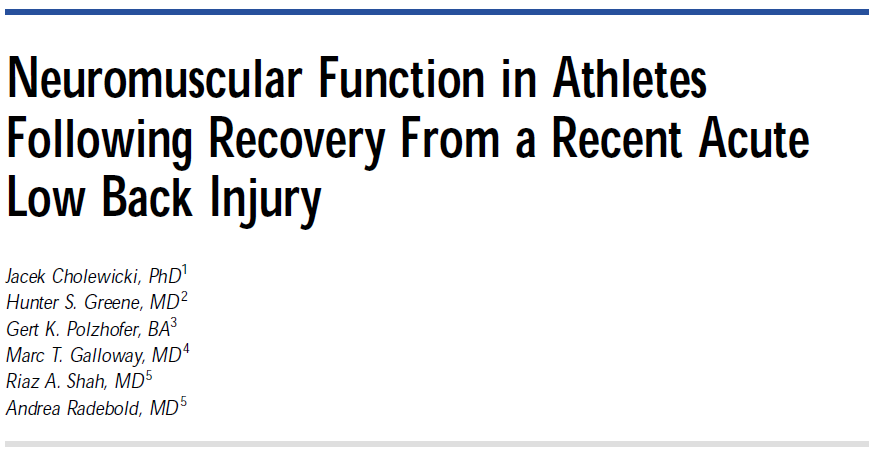 Neuromuscular Function in Athletes Following Recovery From a Recent Acute Low Back Injury

Jacek Cholewicki, PhD$^1$
Hunter S. Greene, MD$^2$
Gert K. Polzhofer, BA$^3$
Marc T. Galloway, MD$^4$
Riaz A. Shah, MD$^5$
Andrea Radebold, MD$^5$